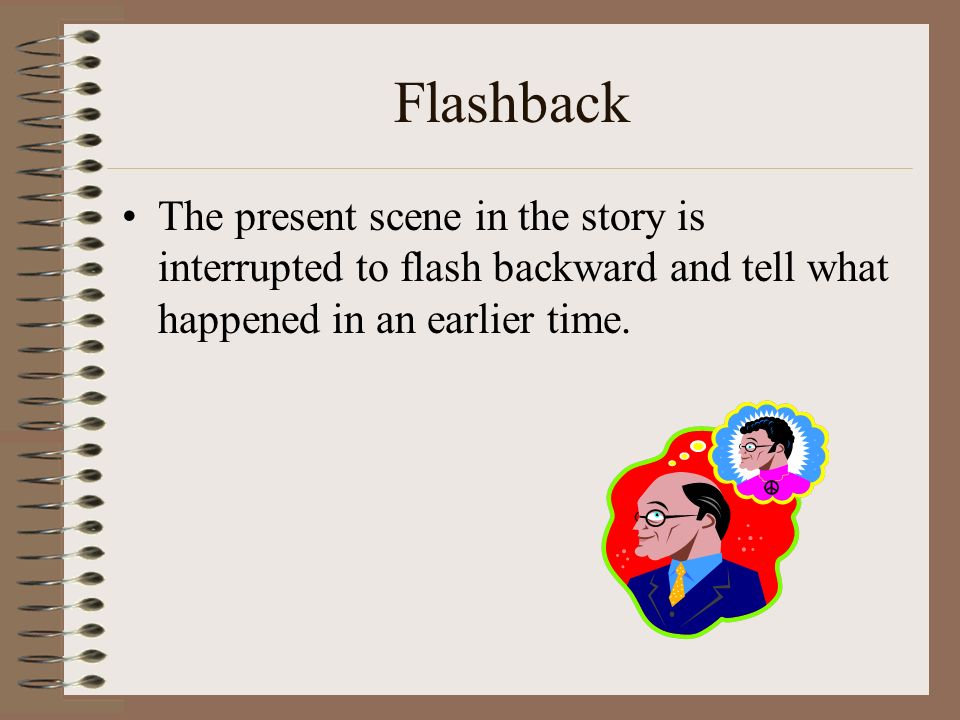 Flashback

• The present scene in the story is interrupted to flash backward and tell what happened in an earlier time.